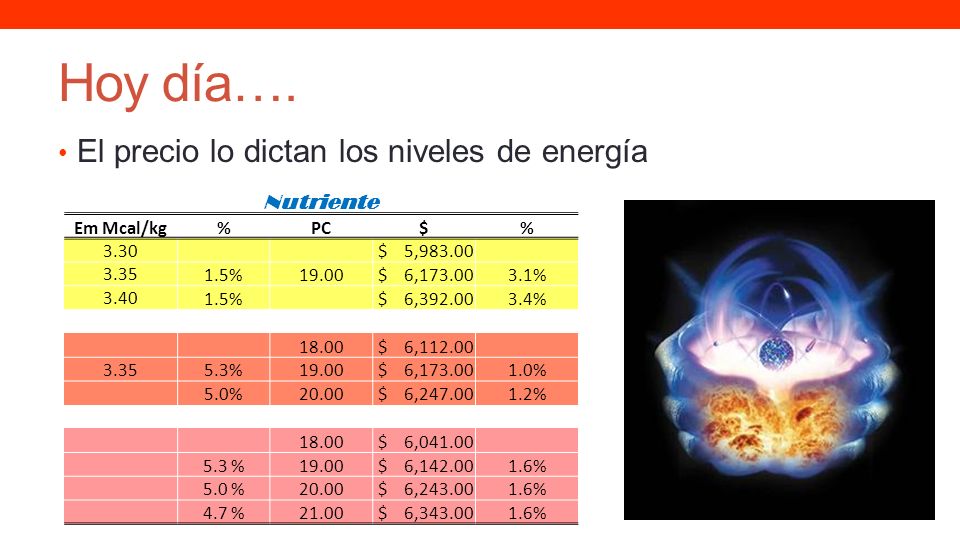 Hoy día….

• El precio lo dictan los niveles de energía

Nutriente

| Em Mcal/kg | % | PC | $ | % |
|---|---|---|---|---|
| 3.30 | | | $ 5,983.00 | |
| 3.35 | 1.5% | 19.00 | $ 6,173.00 | 3.1% |
| 3.40 | 1.5% | | $ 6,392.00 | 3.4% |
| | | | | |
| | | 18.00 | $ 6,112.00 | |
| 3.35 | 5.3% | 19.00 | $ 6,173.00 | 1.0% |
| | 5.0% | 20.00 | $ 6,247.00 | 1.2% |
| | | | | |
| | | 18.00 | $ 6,041.00 | |
| | 5.3 % | 19.00 | $ 6,142.00 | 1.6% |
| | 5.0 % | 20.00 | $ 6,243.00 | 1.6% |
| | 4.7 % | 21.00 | $ 6,343.00 | 1.6% |